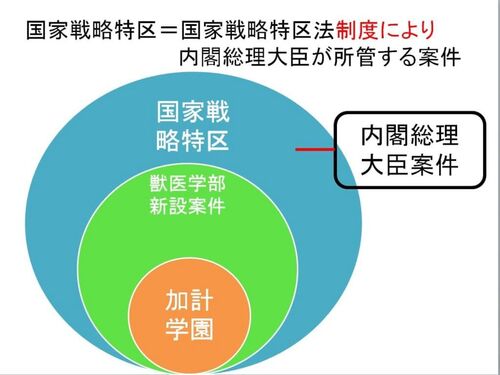 国家戦略特区＝国家戦略特区法制度により
内閣総理大臣が所管する案件

国家戦略特区

内閣総理大臣案件

獣医学部新設案件

加計学園